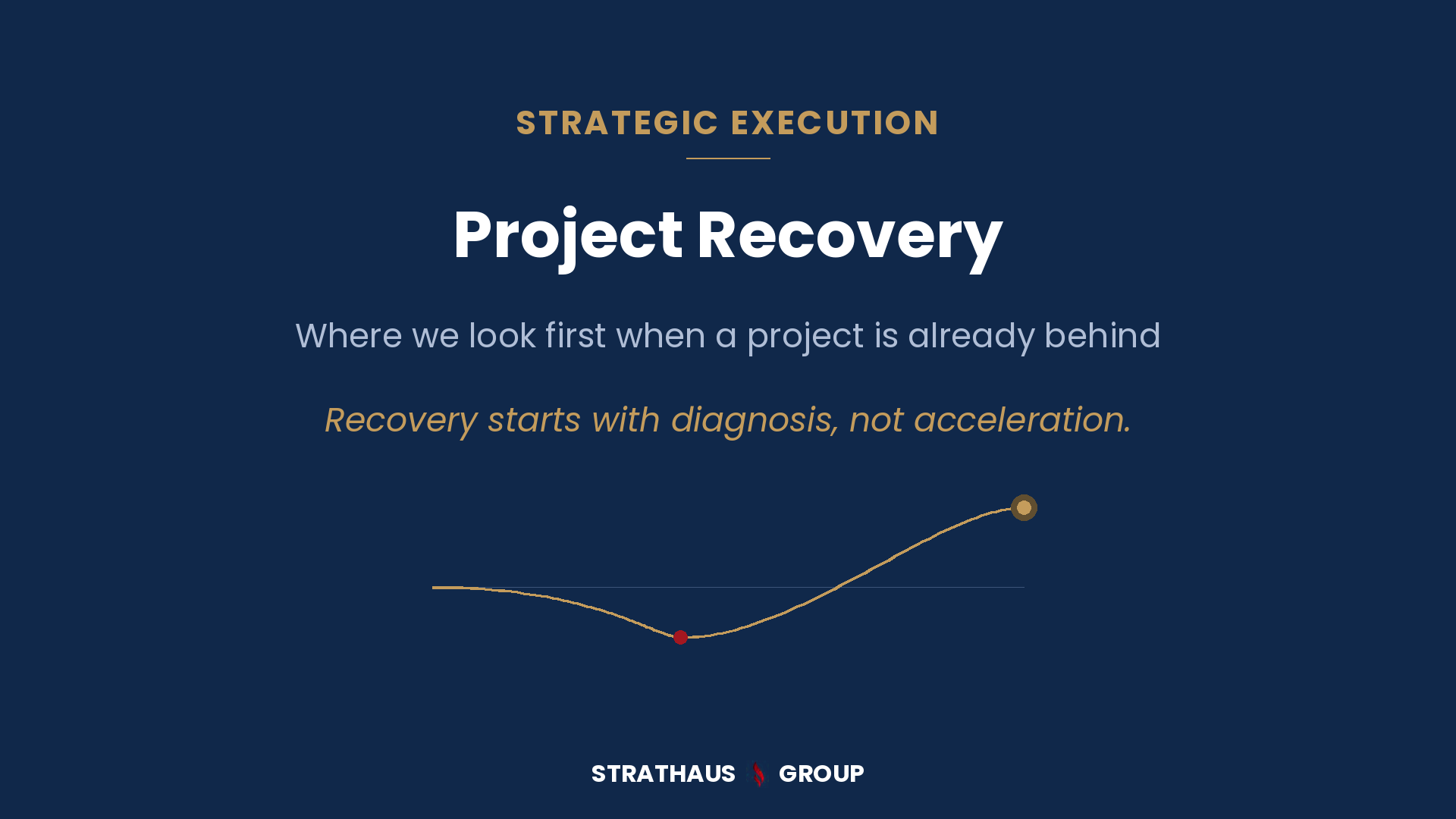 STRATEGIC EXECUTION

Project Recovery

Where we look first when a project is already behind

Recovery starts with diagnosis, not acceleration.

STRATHAUS GROUP